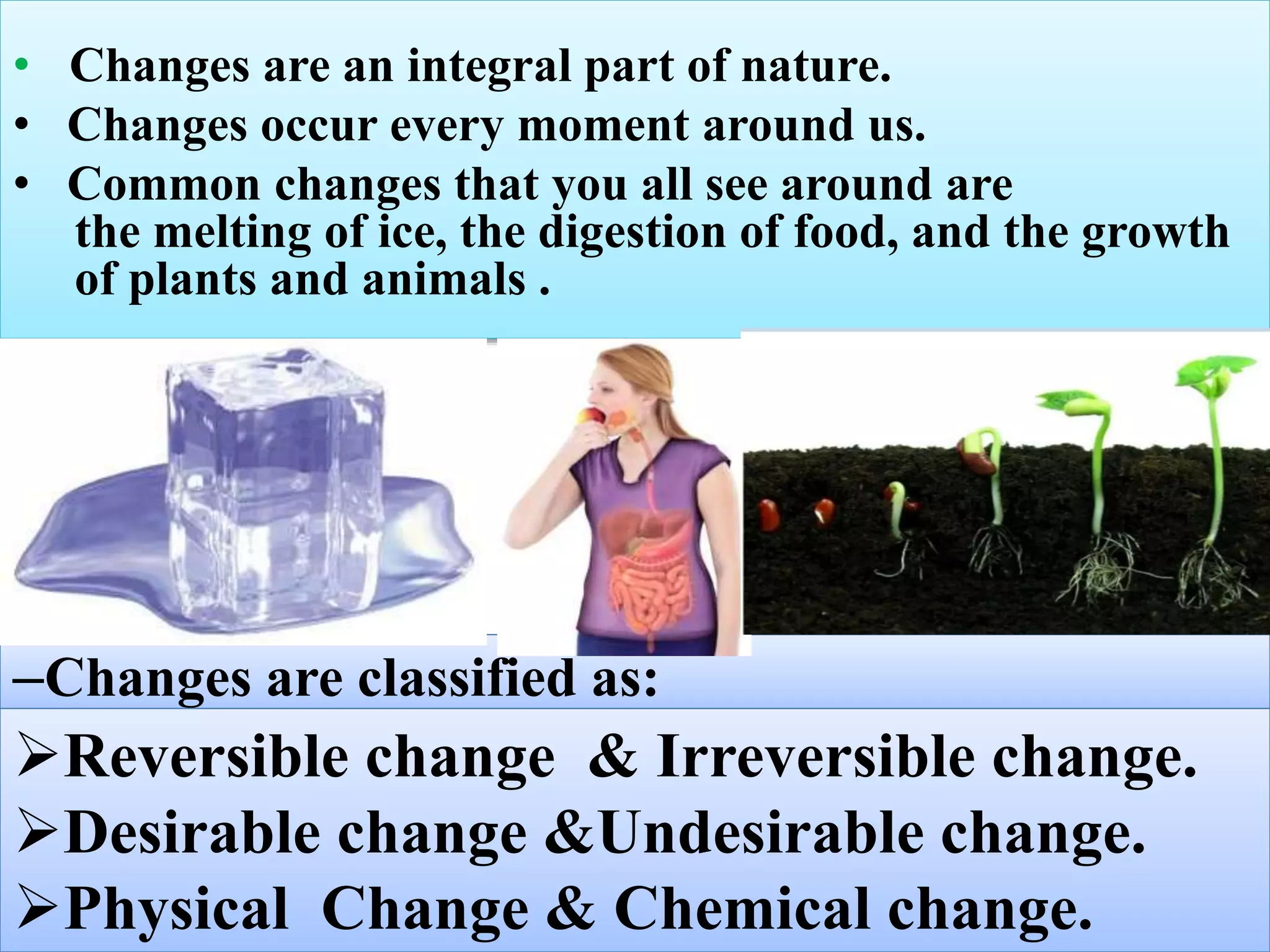 • Changes are an integral part of nature.
• Changes occur every moment around us.
• Common changes that you all see around are the melting of ice, the digestion of food, and the growth of plants and animals .

–Changes are classified as:

➢Reversible change & Irreversible change.
➢Desirable change &Undesirable change.
➢Physical Change & Chemical change.